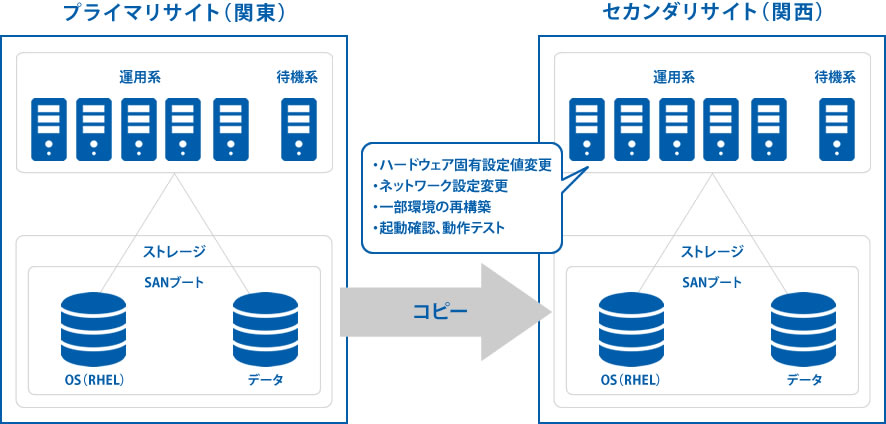 プライマリサイト（関東）

運用系

待機系

ストレージ

SANブート

OS（RHEL）

データ

コピー

・ハードウェア固有設定値変更
・ネットワーク設定変更
・一部環境の再構築
・起動確認、動作テスト

セカンダリサイト（関西）

運用系

待機系

ストレージ

SANブート

OS（RHEL）

データ